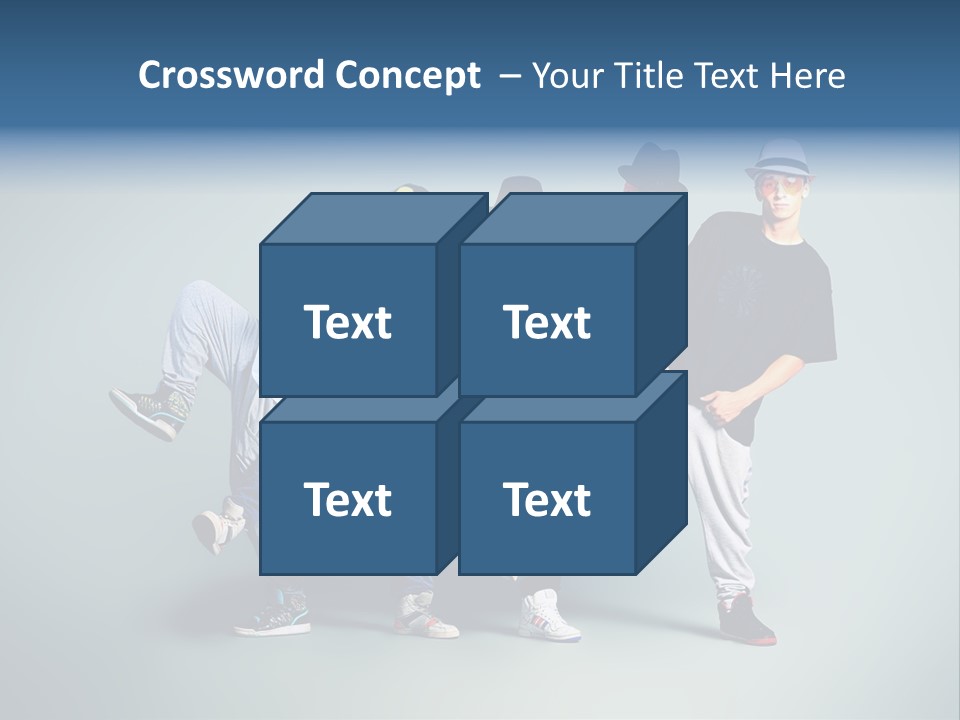 Crossword Concept – Your Title Text Here

Text

Text

Text

Text